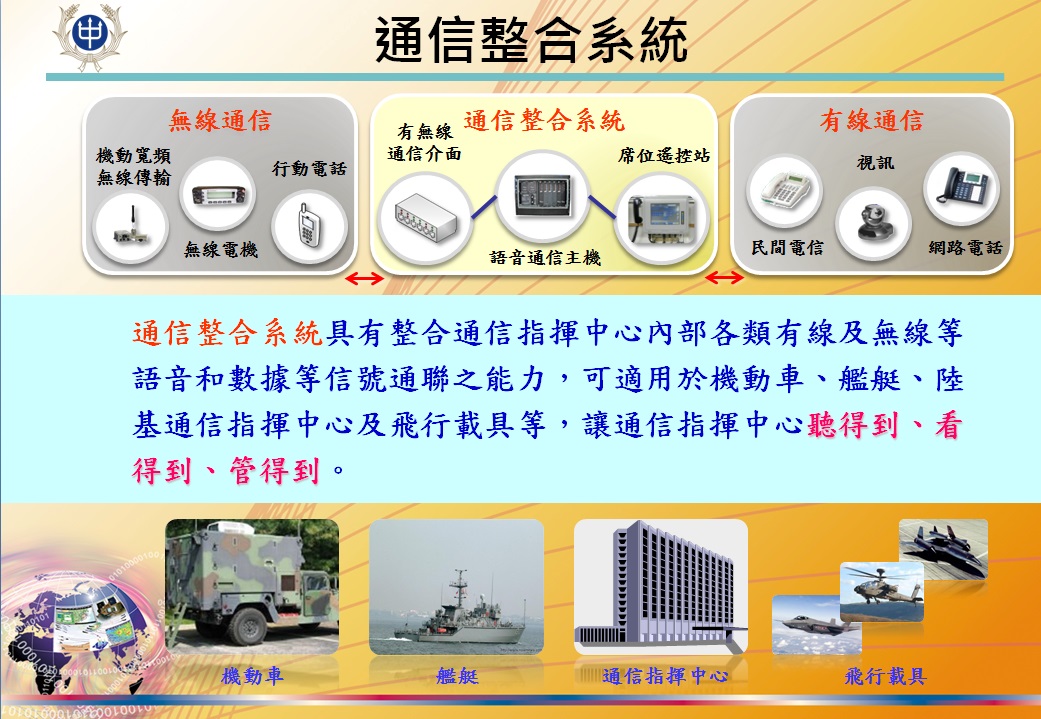 通信整合系統

無線通信

機動寬頻無線傳輸

行動電話

無線電機

通信整合系統

有無線通信介面

席位遙控站

語音通信主機

有線通信

視訊

民間電信

網路電話

通信整合系統具有整合通信指揮中心內部各類有線及無線等語音和數據等信號通聯之能力，可適用於機動車、艦艇、陸基通信指揮中心及飛行載具等，讓通信指揮中心聽得到、看得到、管得到。

機動車

艦艇

通信指揮中心

飛行載具